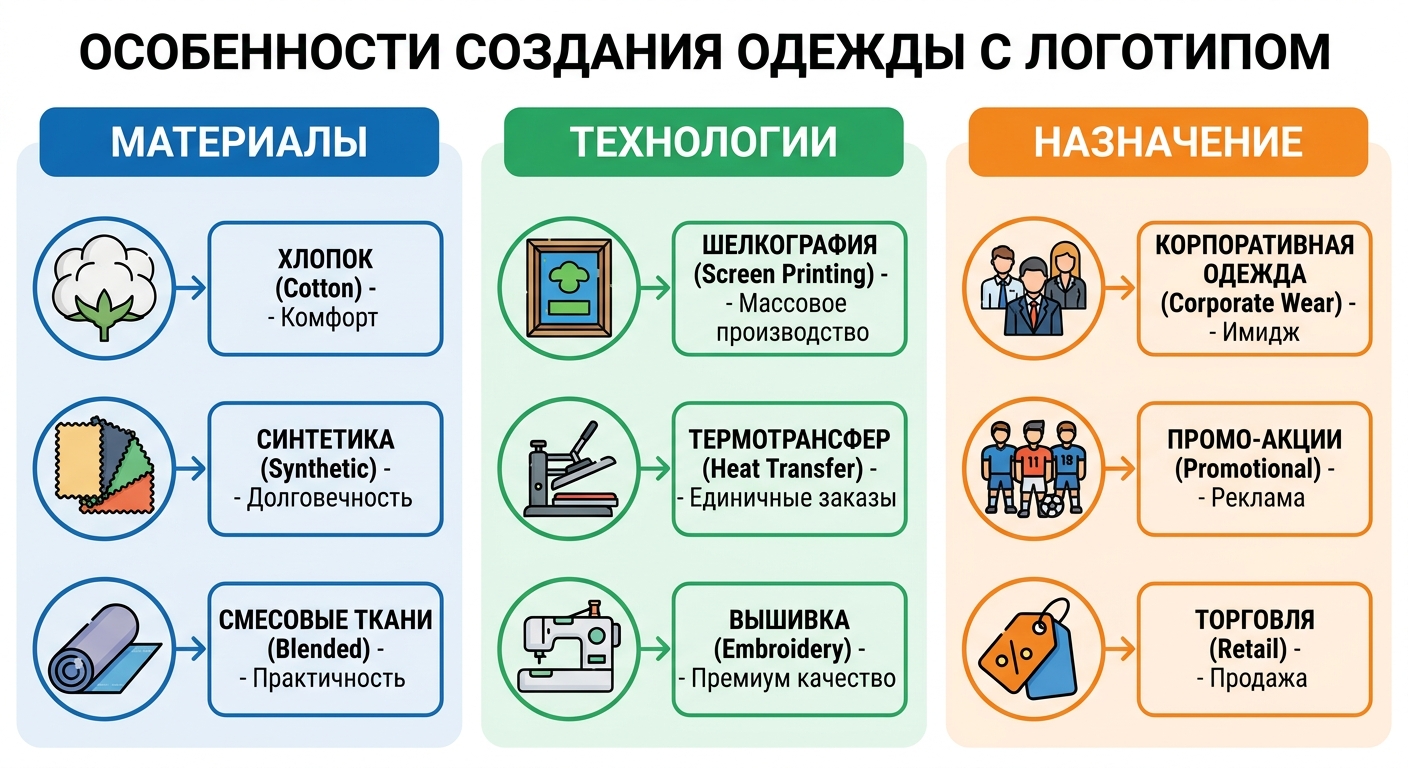 ОСОБЕННОСТИ СОЗДАНИЯ ОДЕЖДЫ С ЛОГОТИПОМ

МАТЕРИАЛЫ

ХЛОПОК (Cotton) - - Комфорт

СИНТЕТИКА (Synthetic) - - Долговечность

СМЕСОВЫЕ ТКАНИ (Blended) - - Практичность

ТЕХНОЛОГИИ

ШЕЛКОГРАФИЯ (Screen Printing) - - Массовое производство

ТЕРМОТРАНСФЕР (Heat Transfer) - - Единичные заказы

ВЫШИВКА (Embroidery) - - Премиум качество

НАЗНАЧЕНИЕ

КОРПОРАТИВНАЯ ОДЕЖДА (Corporate Wear) - - Имидж

11 18

ПРОМО-АКЦИИ (Promotional) - - Реклама

%

ТОРГОВЛЯ (Retail) - - Продажа